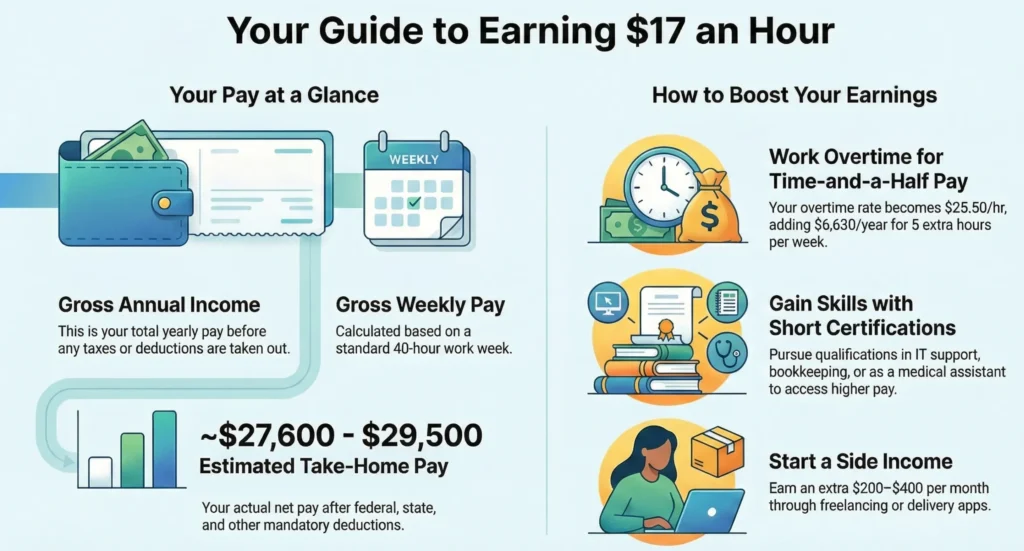 Your Guide to Earning \$17 an Hour

Your Pay at a Glance

WEEKLY

Gross Annual Income
This is your total yearly pay before any taxes or deductions are taken out.

Gross Weekly Pay
Calculated based on a standard 40-hour work week.

~\$27,600 - \$29,500
Estimated Take-Home Pay

Your actual net pay after federal, state, and other mandatory deductions.

How to Boost Your Earnings

Work Overtime for Time-and-a-Half Pay
Your overtime rate becomes \$25.50/hr, adding \$6,630/year for 5 extra hours per week.

Gain Skills with Short Certifications
Pursue qualifications in IT support, bookkeeping, or as a medical assistant to access higher pay.

Start a Side Income
Earn an extra \$200–\$400 per month through freelancing or delivery apps.